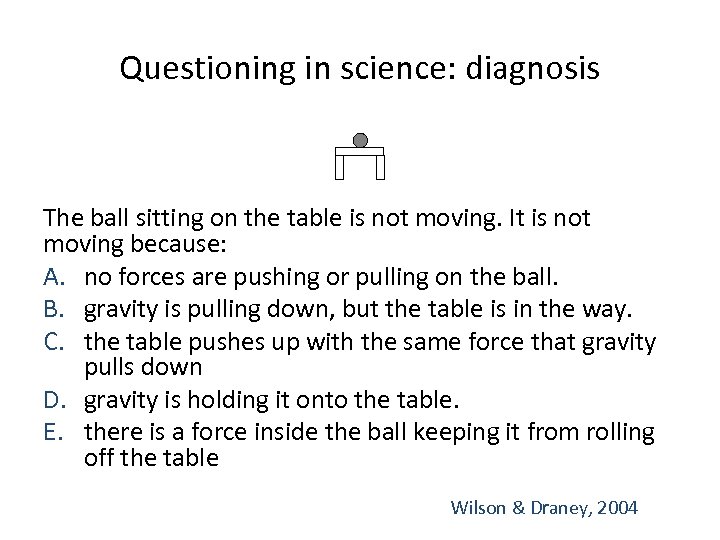 Questioning in science: diagnosis

The ball sitting on the table is not moving. It is not moving because:

A. no forces are pushing or pulling on the ball.
B. gravity is pulling down, but the table is in the way.
C. the table pushes up with the same force that gravity pulls down
D. gravity is holding it onto the table.
E. there is a force inside the ball keeping it from rolling off the table

Wilson & Draney, 2004